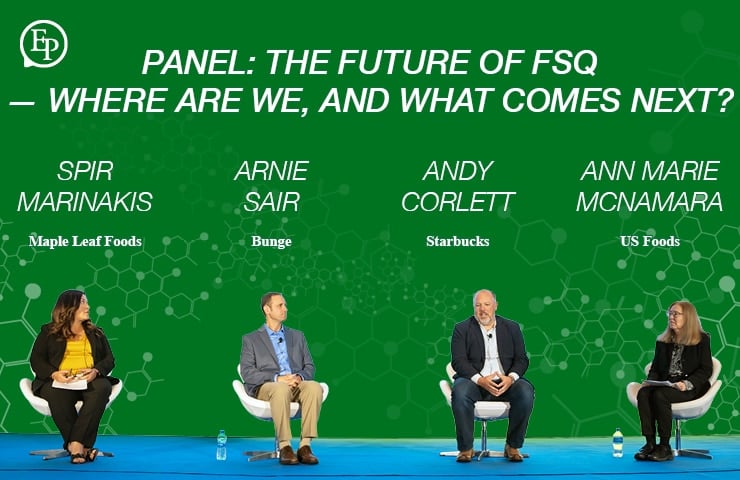 EP

PANEL: THE FUTURE OF FSQ — WHERE ARE WE, AND WHAT COMES NEXT?

SPIR MARINAKIS
Maple Leaf Foods

ARNIE SAIR
Bunge

ANDY CORLETT
Starbucks

ANN MARIE MCNAMARA
US Foods